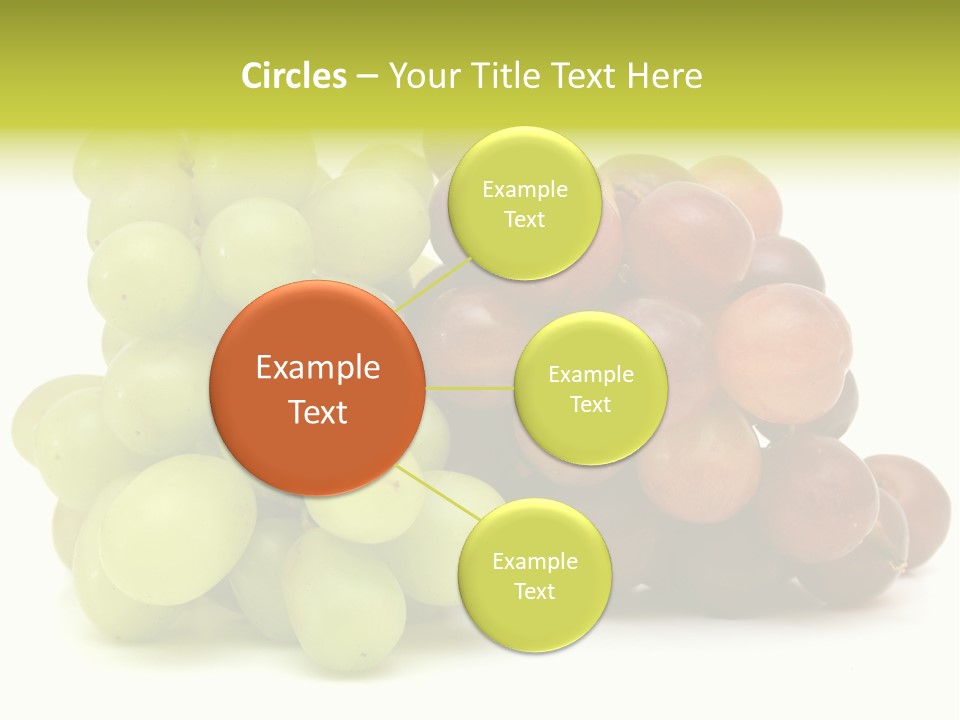 Circles – Your Title Text Here

Example Text

Example Text

Example Text

Example Text